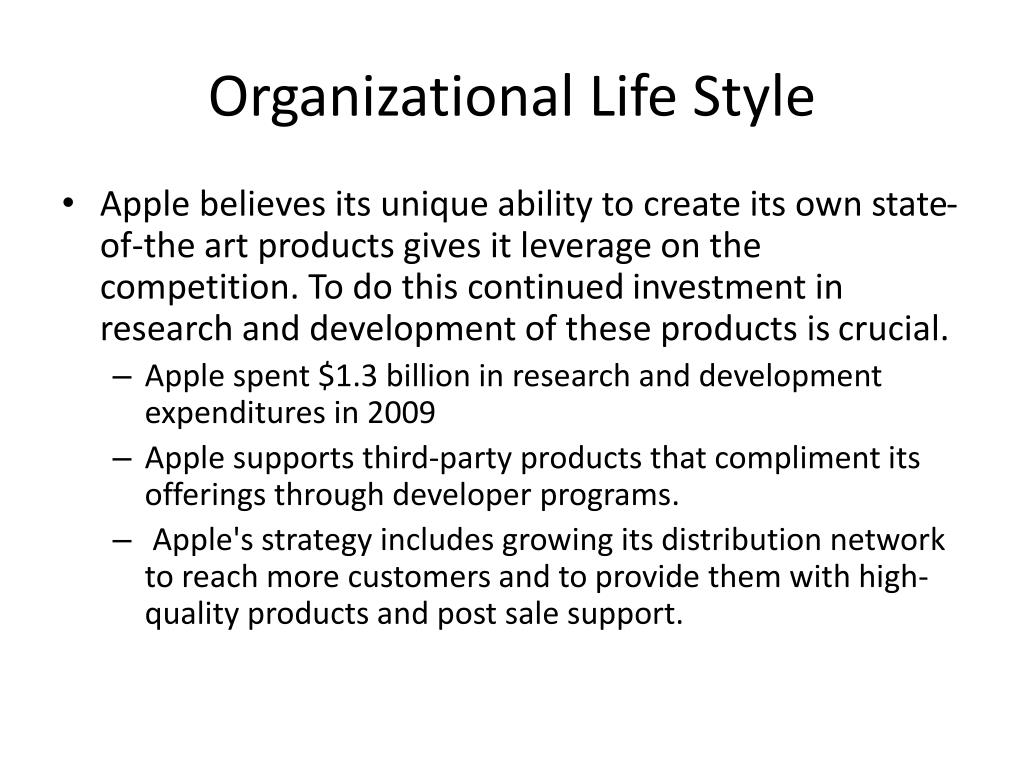 Organizational Life Style

• Apple believes its unique ability to create its own state-of-the art products gives it leverage on the competition. To do this continued investment in research and development of these products is crucial.
– Apple spent \$1.3 billion in research and development expenditures in 2009
– Apple supports third-party products that compliment its offerings through developer programs.
– Apple's strategy includes growing its distribution network to reach more customers and to provide them with high-quality products and post sale support.